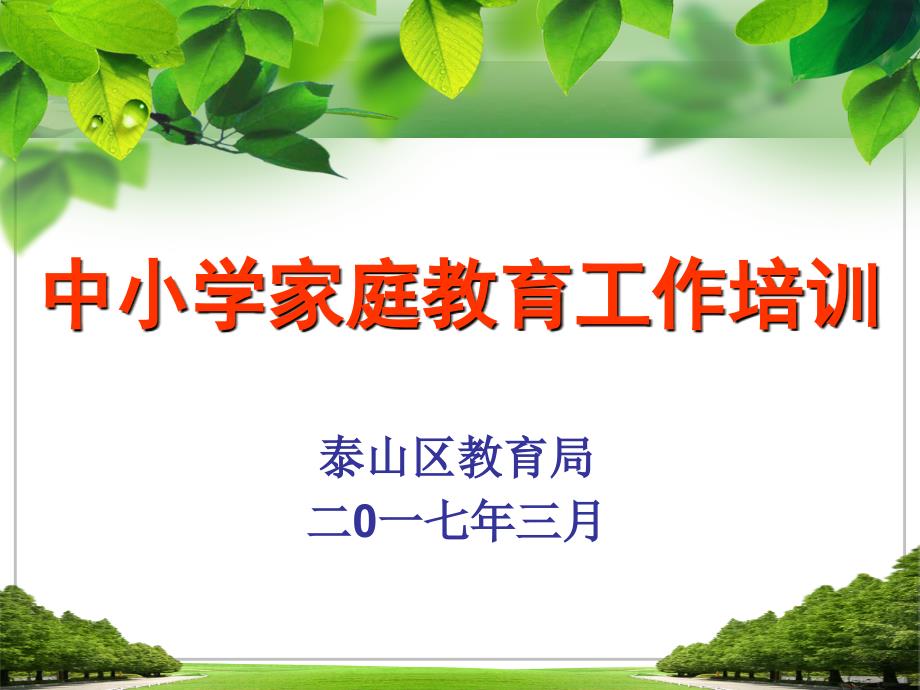 中小学家庭教育工作培训

泰山区教育局
二0一七年三月